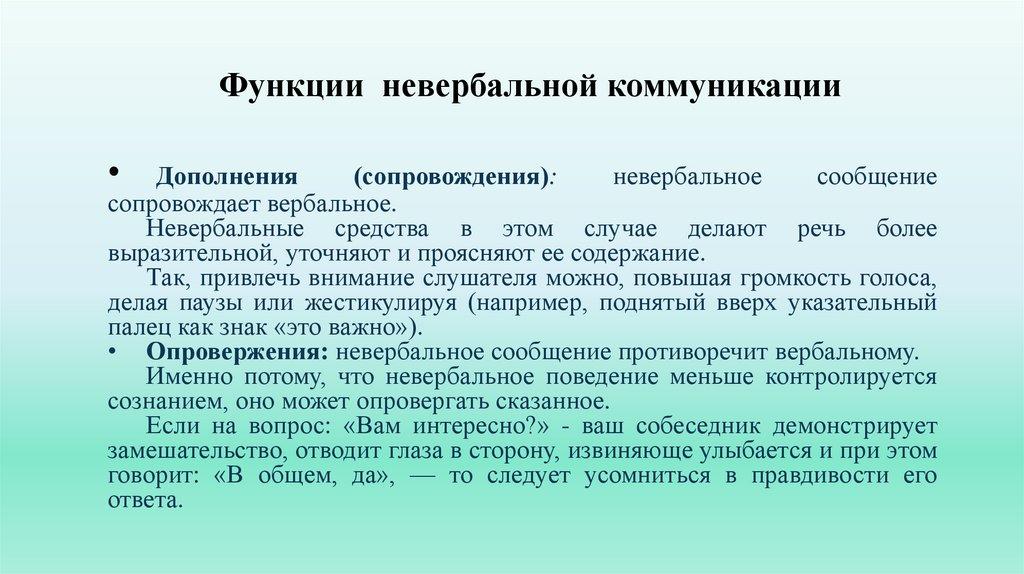 Функции невербальной коммуникации

• Дополнения (сопровождения): невербальное сообщение сопровождает вербальное.

Невербальные средства в этом случае делают речь более выразительной, уточняют и проясняют ее содержание.

Так, привлечь внимание слушателя можно, повышая громкость голоса, делая паузы или жестикулируя (например, поднятый вверх указательный палец как знак «это важно»).

• Опровержения: невербальное сообщение противоречит вербальному.

Именно потому, что невербальное поведение меньше контролируется сознанием, оно может опровергать сказанное.

Если на вопрос: «Вам интересно?» - ваш собеседник демонстрирует замешательство, отводит глаза в сторону, извиняюще улыбается и при этом говорит: «В общем, да», — то следует усомниться в правдивости его ответа.